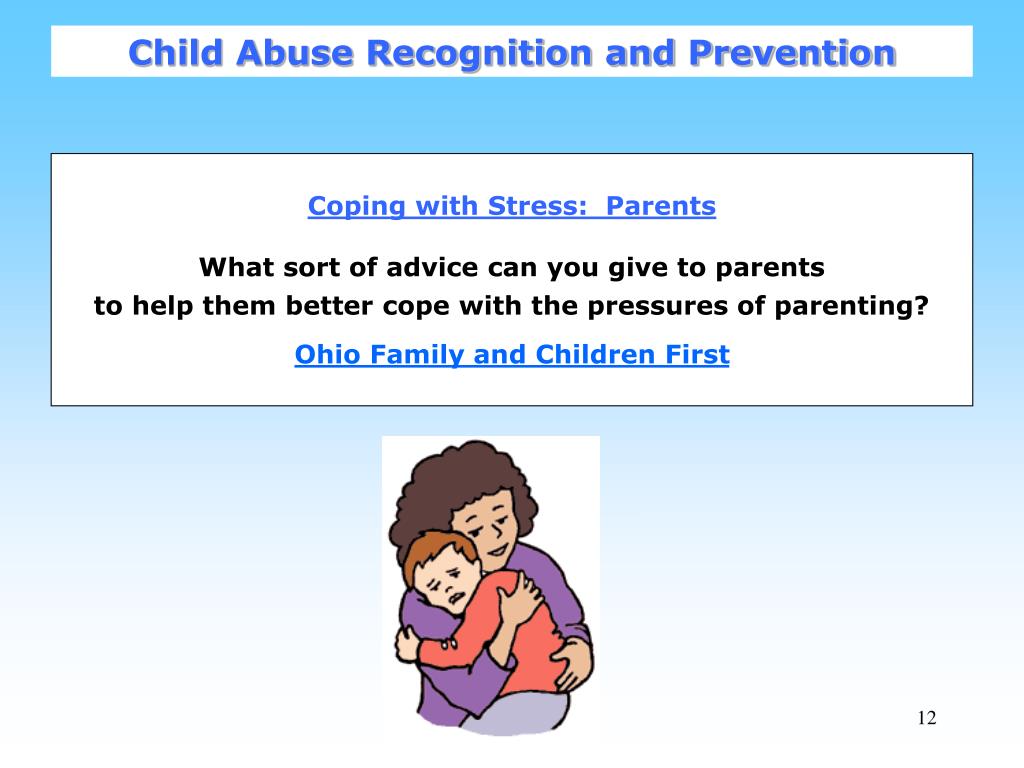 Child Abuse Recognition and Prevention

Coping with Stress:  Parents

What sort of advice can you give to parents
to help them better cope with the pressures of parenting?

Ohio Family and Children First

12